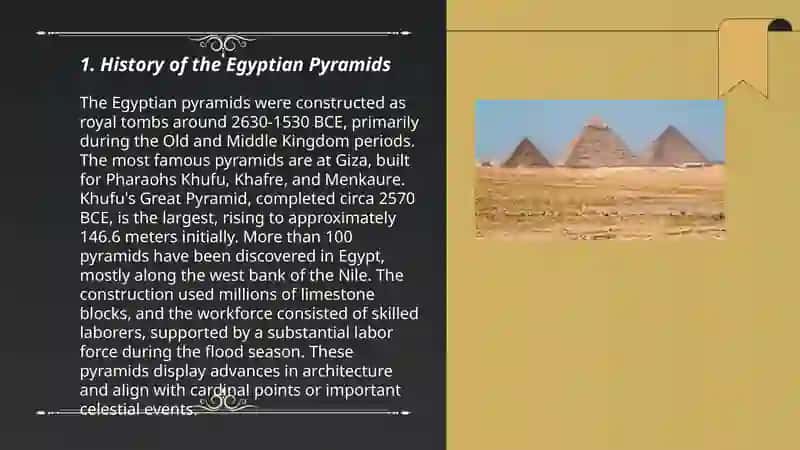 1. History of the Egyptian Pyramids

The Egyptian pyramids were constructed as royal tombs around 2630-1530 BCE, primarily during the Old and Middle Kingdom periods. The most famous pyramids are at Giza, built for Pharaohs Khufu, Khafre, and Menkaure. Khufu's Great Pyramid, completed circa 2570 BCE, is the largest, rising to approximately 146.6 meters initially. More than 100 pyramids have been discovered in Egypt, mostly along the west bank of the Nile. The construction used millions of limestone blocks, and the workforce consisted of skilled laborers, supported by a substantial labor force during the flood season. These pyramids display advances in architecture and align with cardinal points or important celestial events.